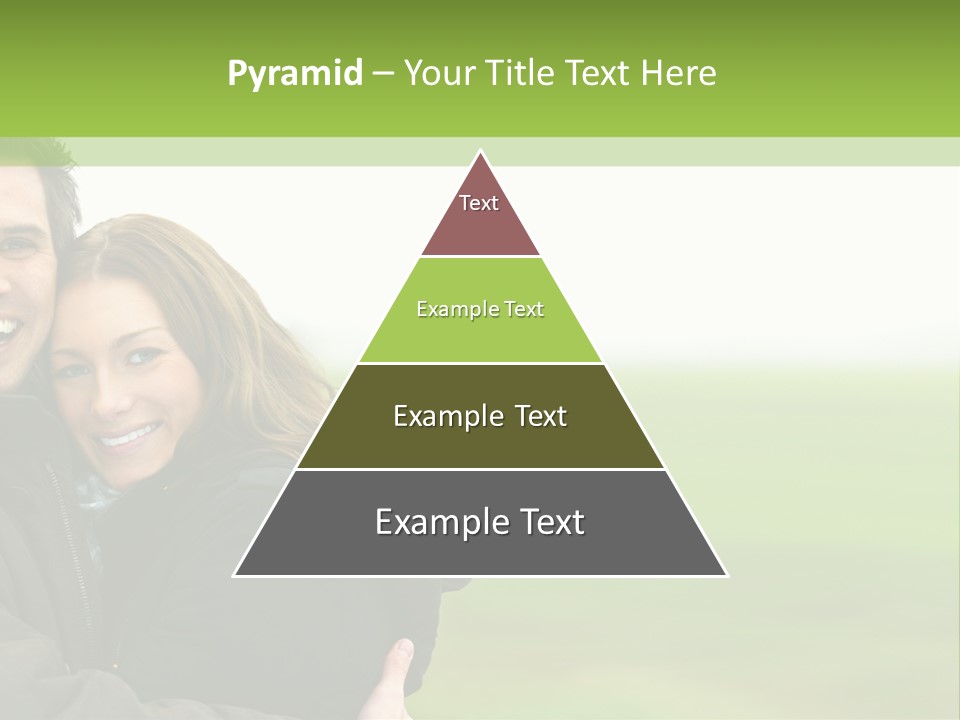 Pyramid – Your Title Text Here

Text

Example Text

Example Text

Example Text